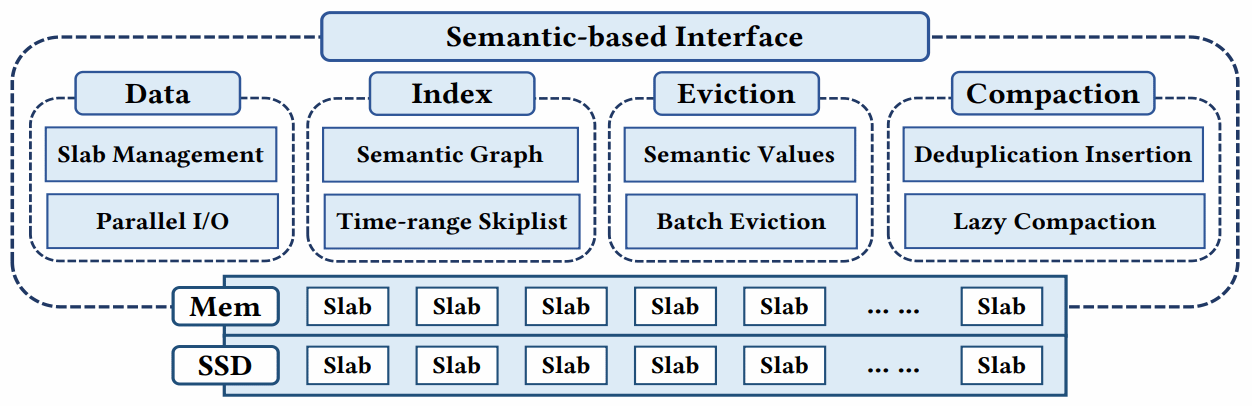 Semantic-based Interface

Data
Slab Management
Parallel I/O

Index
Semantic Graph
Time-range Skiplist

Eviction
Semantic Values
Batch Eviction

Compaction
Deduplication Insertion
Lazy Compaction

Mem Slab Slab Slab Slab Slab ... ... Slab

SSD Slab Slab Slab Slab Slab ... ... Slab